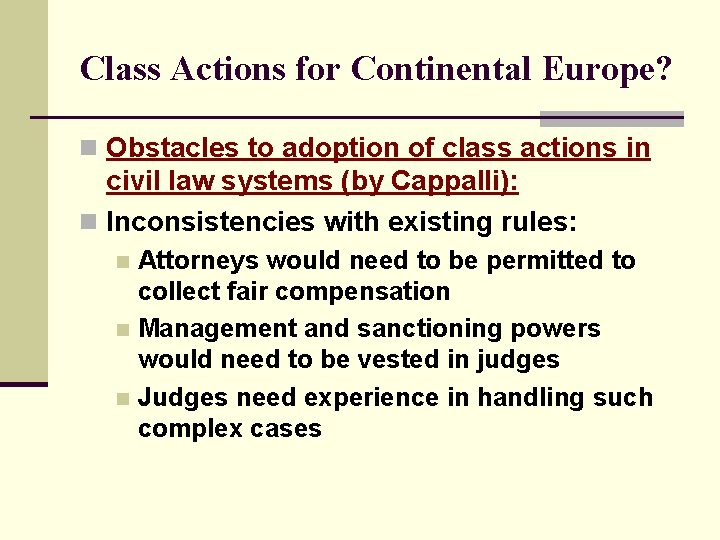 Class Actions for Continental Europe?

Obstacles to adoption of class actions in civil law systems (by Cappalli):

Inconsistencies with existing rules:

Attorneys would need to be permitted to collect fair compensation

Management and sanctioning powers would need to be vested in judges

Judges need experience in handling such complex cases